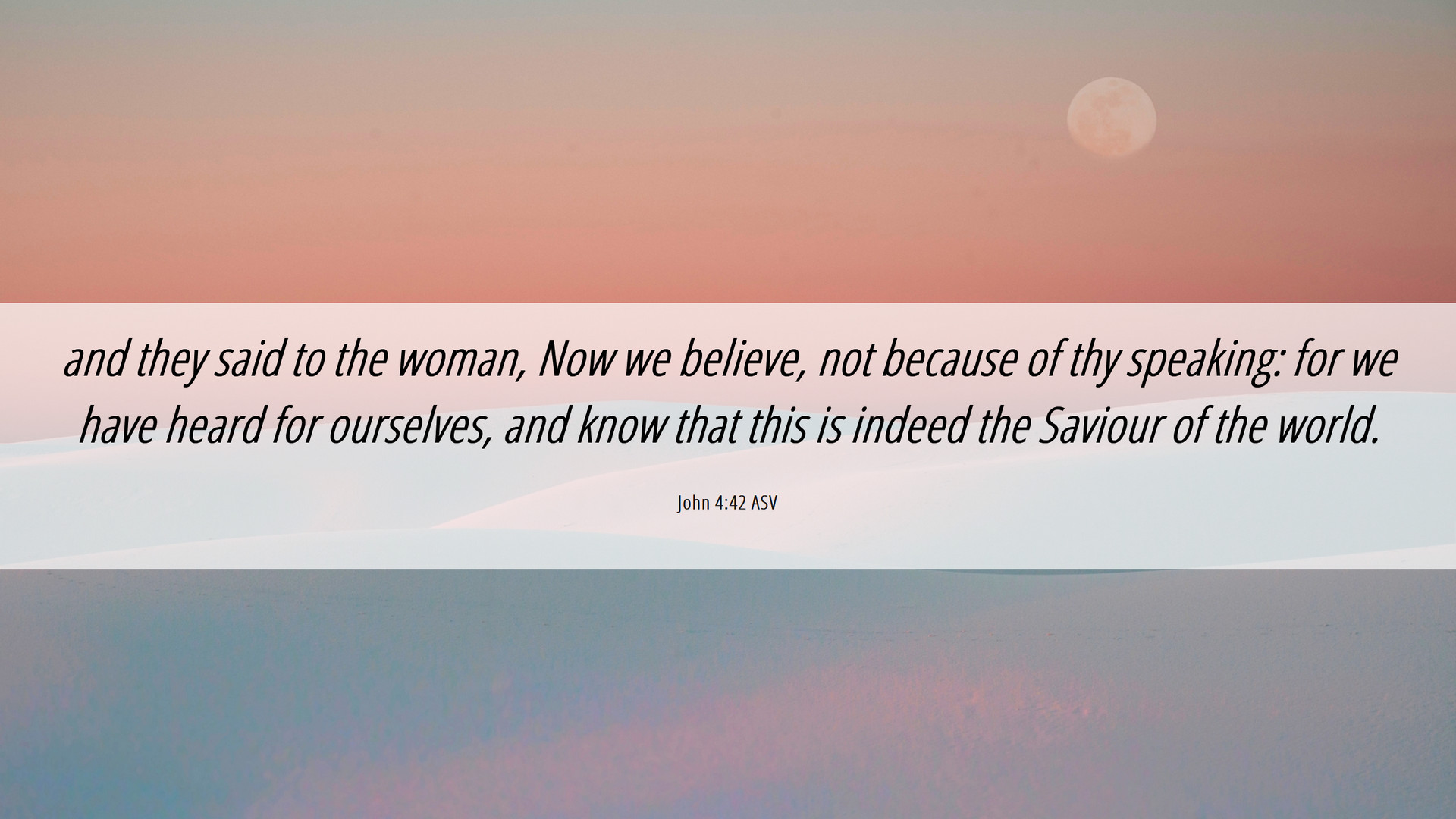 and they said to the woman, Now we believe, not because of thy speaking: for we have heard for ourselves, and know that this is indeed the Saviour of the world.

John 4:42 ASV